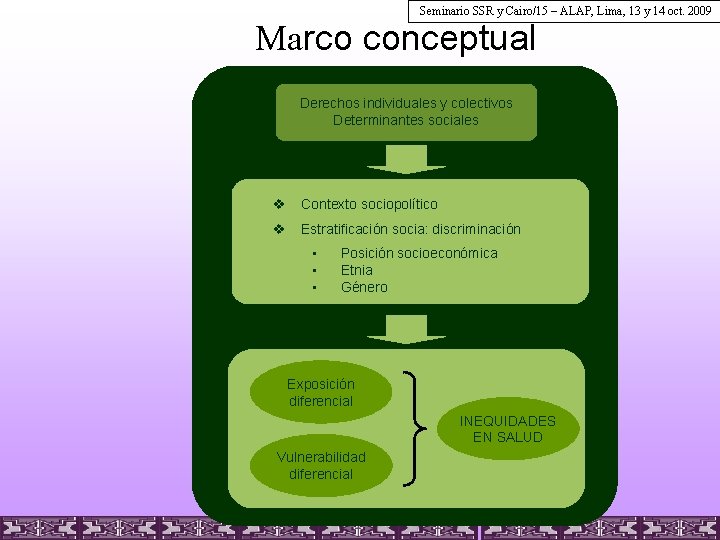 Seminario SSR y Cairo/15 – ALAP, Lima, 13 y 14 oct. 2009

Marco conceptual

Derechos individuales y colectivos
Determinantes sociales

❖ Contexto sociopolítico
❖ Estratificación socia: discriminación
▪ Posición socioeconómica
▪ Etnia
▪ Género

Exposición diferencial

Vulnerabilidad diferencial

INEQUIDADES EN SALUD